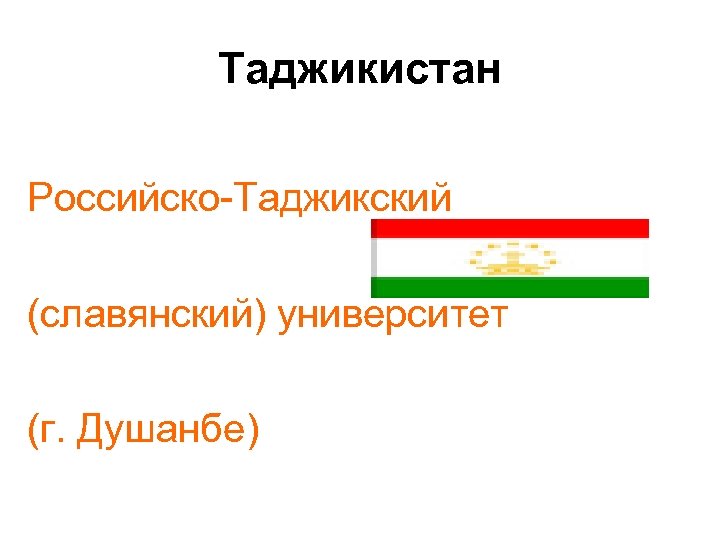 Таджикистан

Российско-Таджикский

(славянский) университет

(г. Душанбе)